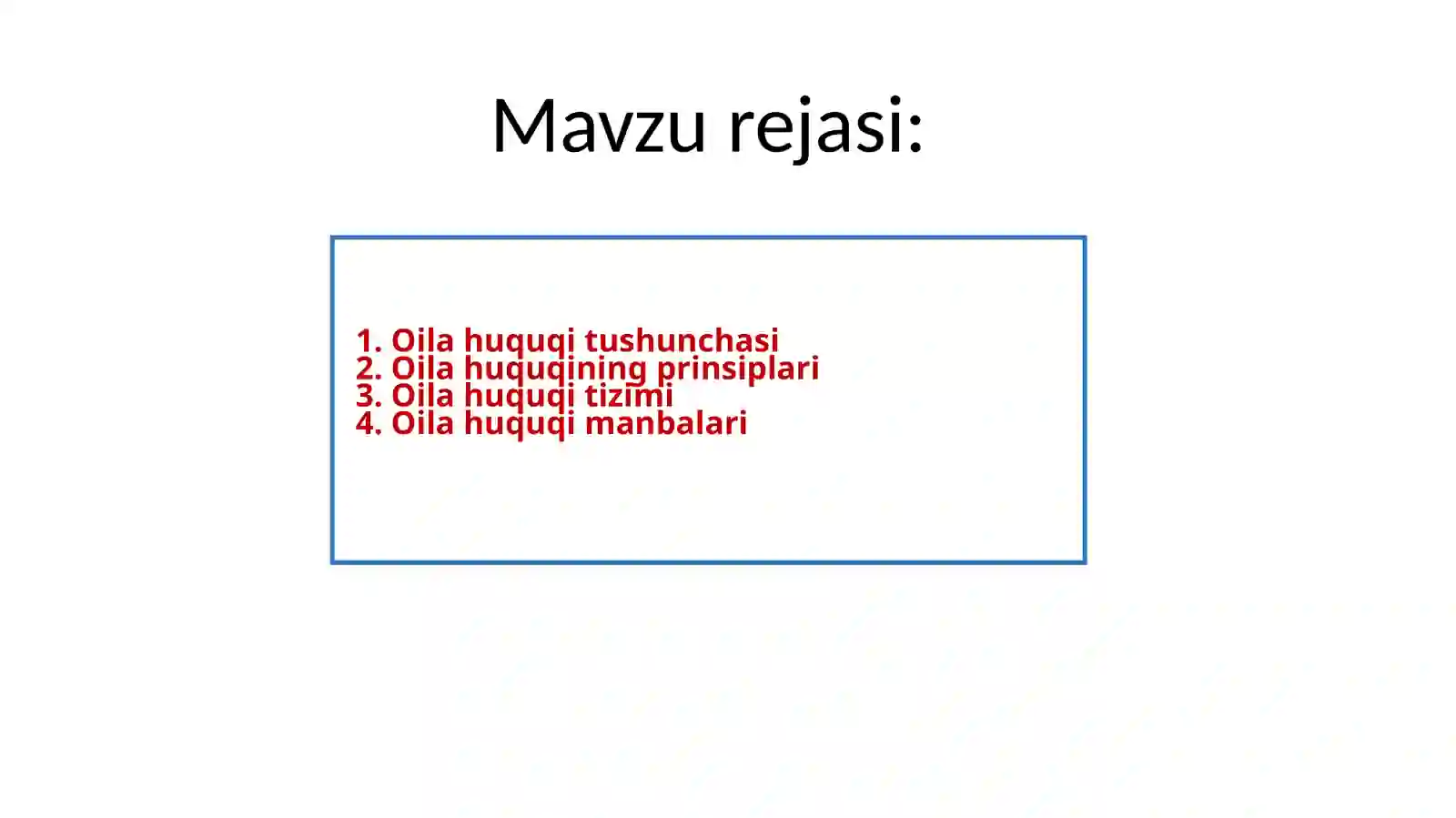 Mavzu rejasi:

1. Oila huquqi tushunchasi
2. Oila huquqining prinsiplari
3. Oila huquqi tizimi
4. Oila huquqi manbalari